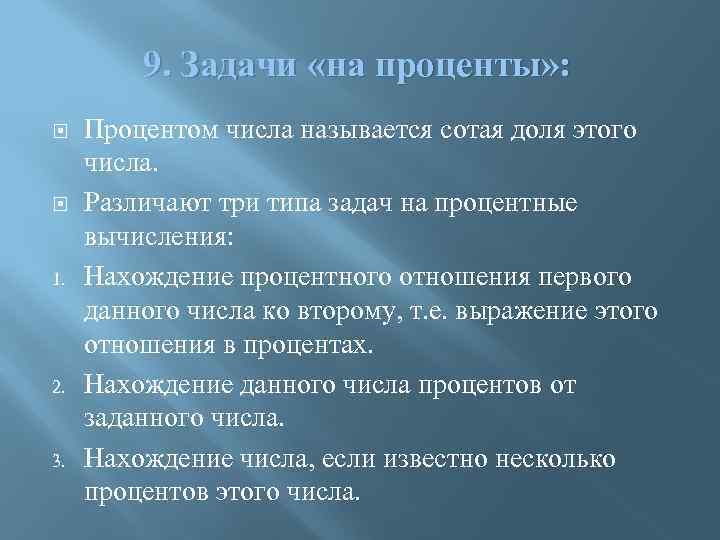 9. Задачи «на проценты»:

Процентом числа называется сотая доля этого числа.

Различают три типа задач на процентные вычисления:

1. Нахождение процентного отношения первого данного числа ко второму, т.е. выражение этого отношения в процентах.

2. Нахождение данного числа процентов от заданного числа.

3. Нахождение числа, если известно несколько процентов этого числа.